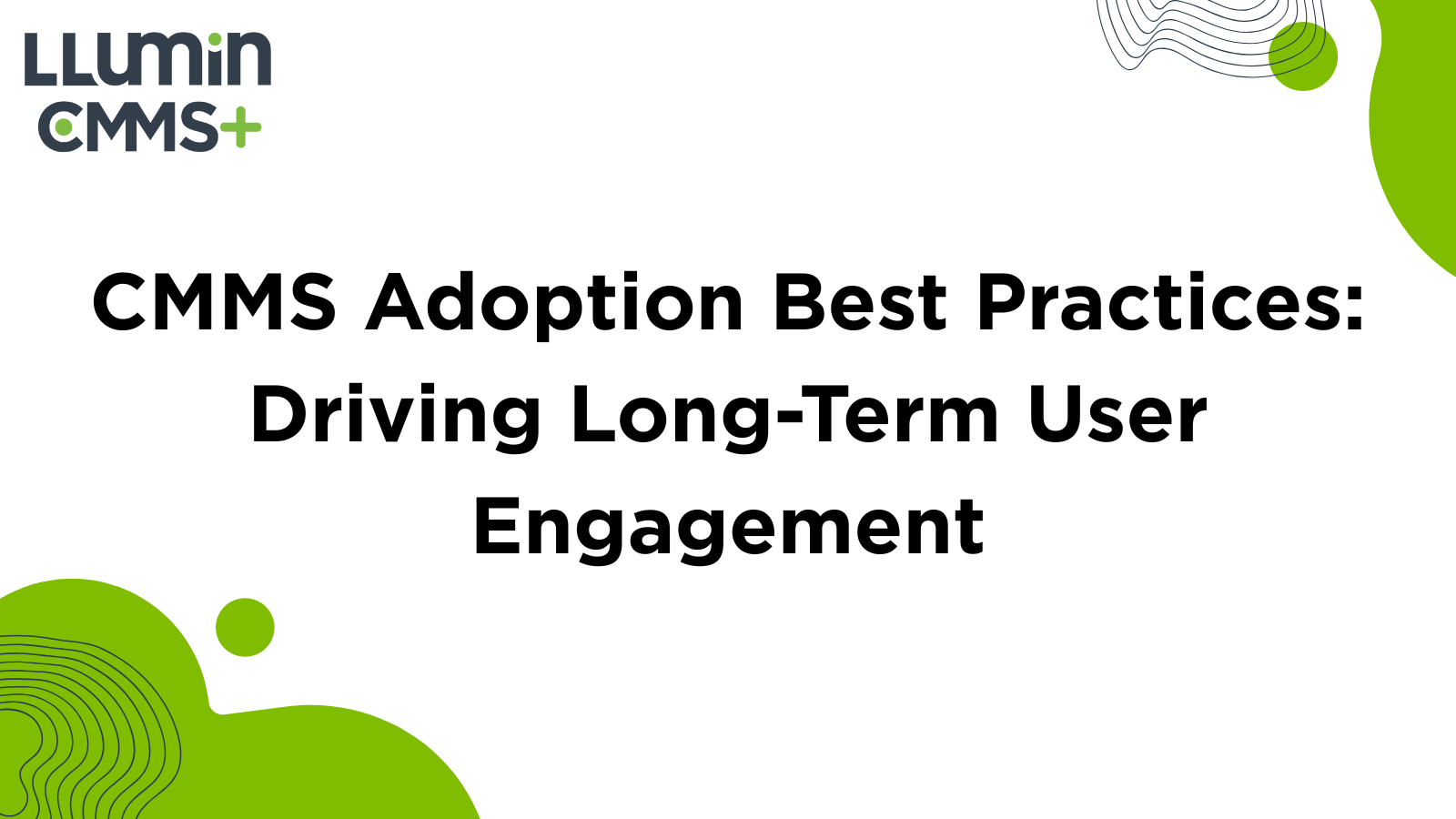 LLumin
CMMS+

CMMS Adoption Best Practices: Driving Long-Term User Engagement